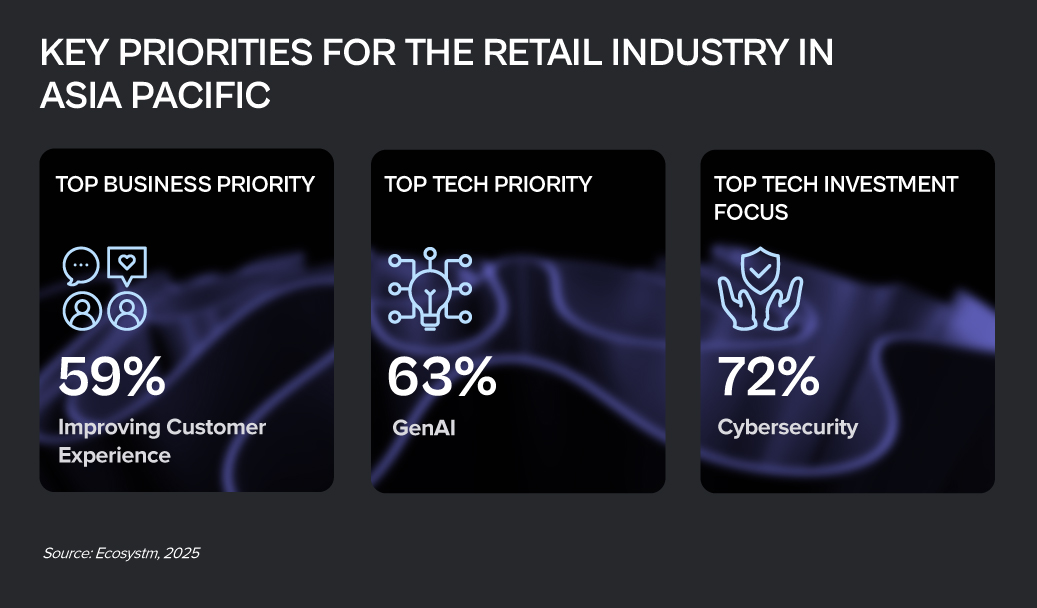 KEY PRIORITIES FOR THE RETAIL INDUSTRY IN ASIA PACIFIC

TOP BUSINESS PRIORITY

59%

Improving Customer Experience

TOP TECH PRIORITY

63%

GenAI

TOP TECH INVESTMENT FOCUS

72%

Cybersecurity

Source: Ecosystm, 2025